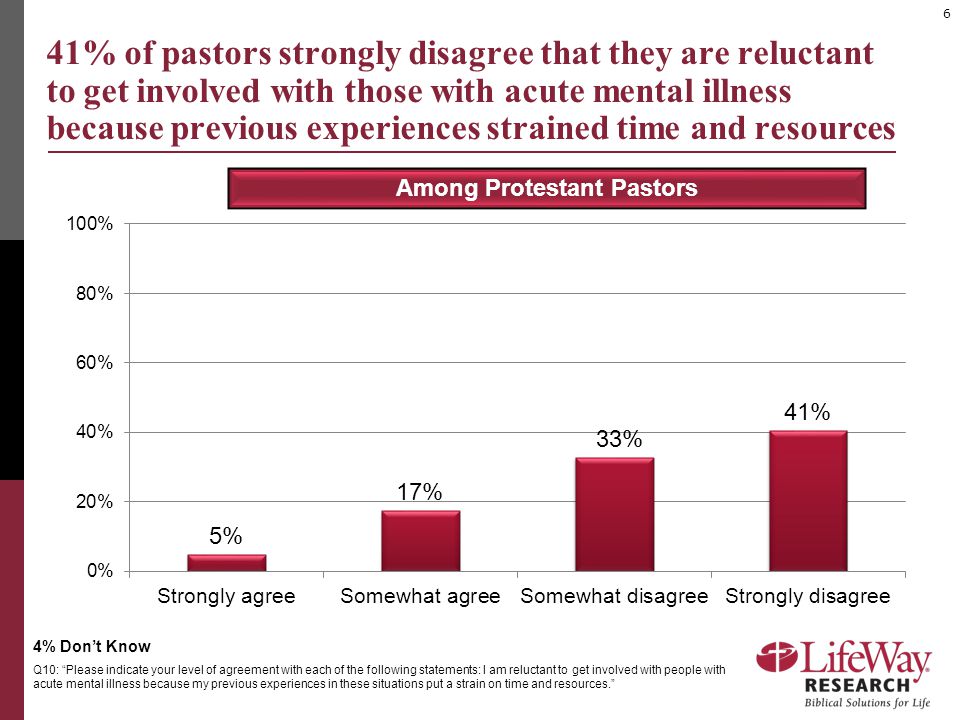 6

41% of pastors strongly disagree that they are reluctant to get involved with those with acute mental illness because previous experiences strained time and resources

Among Protestant Pastors

100%
80%
60%
40%
20%
0%

5%
17%
33%
41%

Strongly agree
Somewhat agree
Somewhat disagree
Strongly disagree

4% Don't Know

Q10: "Please indicate your level of agreement with each of the following statements: I am reluctant to get involved with people with acute mental illness because my previous experiences in these situations put a strain on time and resources."

LifeWay RESEARCH
Biblical Solutions for Life